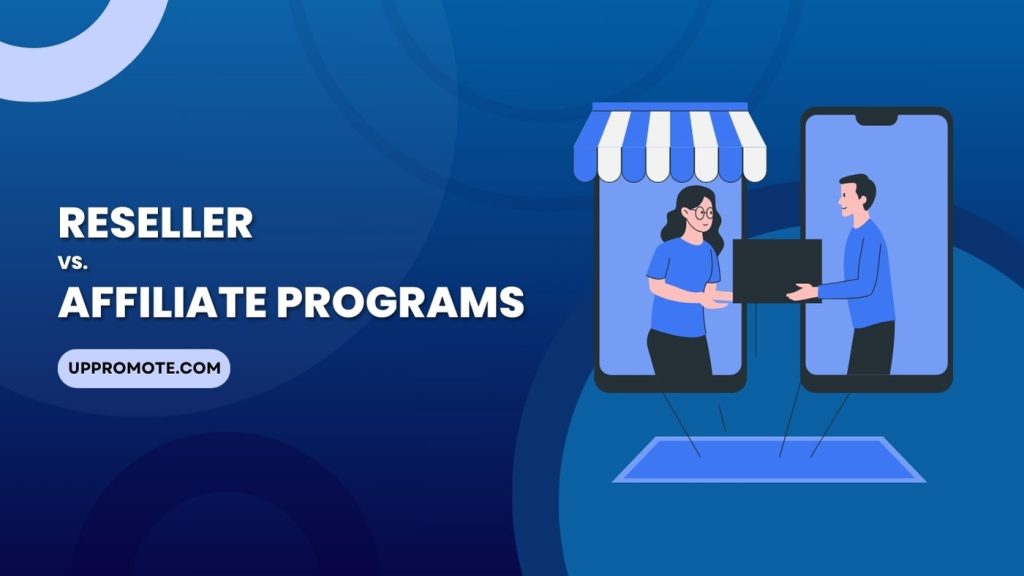 RESELLER
vs.
AFFILIATE PROGRAMS

UPPROMOTE.COM